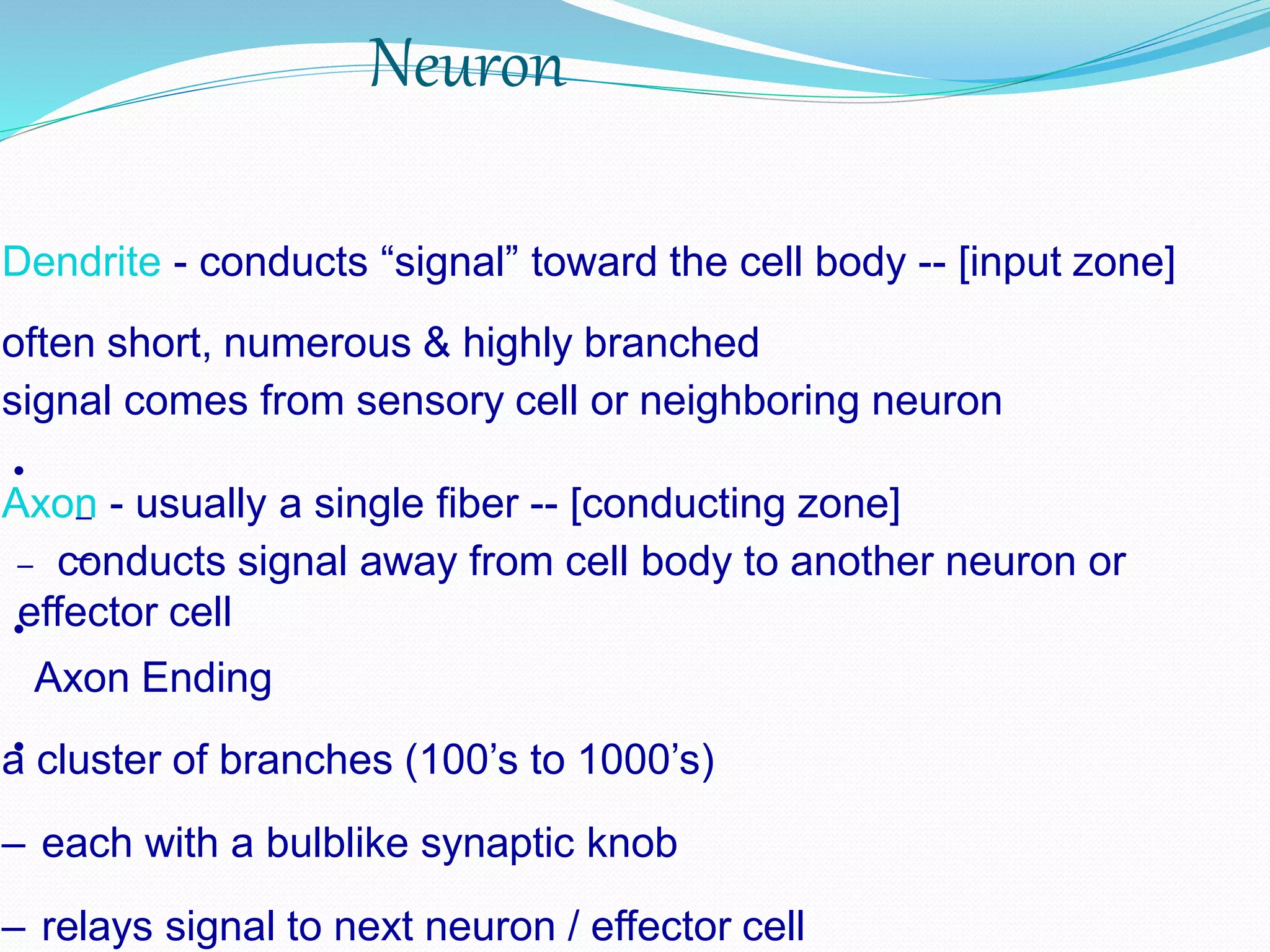 Neuron

Dendrite - conducts “signal” toward the cell body -- [input zone]

often short, numerous & highly branched
signal comes from sensory cell or neighboring neuron

•
Axon - usually a single fiber -- [conducting zone]
– conducts signal away from cell body to another neuron or effector cell
•
Axon Ending

• a cluster of branches (100’s to 1000’s)

– each with a bulblike synaptic knob

– relays signal to next neuron / effector cell